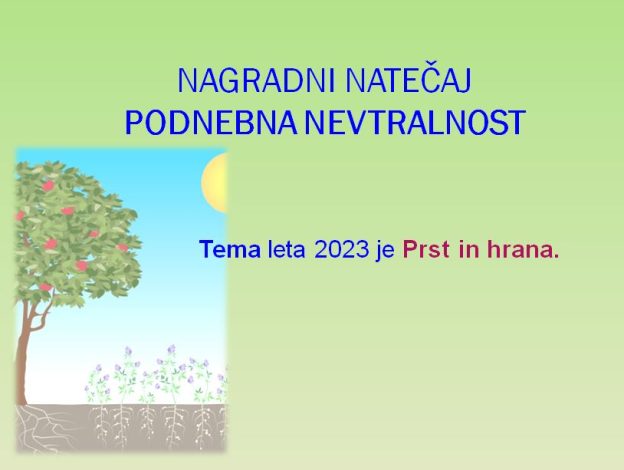 NAGRADNI NATEČAJ
PODNEBNA NEVTRALNOST

Tema leta 2023 je Prst in hrana.